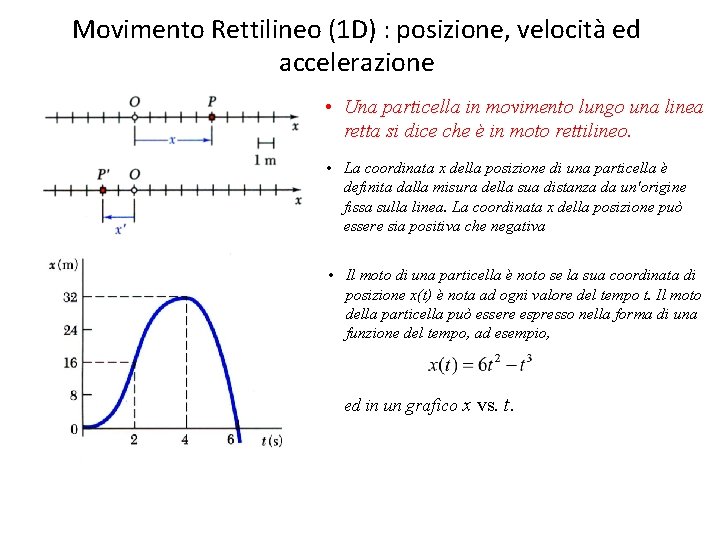 Movimento Rettilineo (1D) : posizione, velocità ed accelerazione

O P x x 1 m

P' O x x'

x (m) 32 24 16 8 0 2 4 6 t (s)

• Una particella in movimento lungo una linea retta si dice che è in moto rettilineo.

• La coordinata x della posizione di una particella è definita dalla misura della sua distanza da un'origine fissa sulla linea. La coordinata x della posizione può essere sia positiva che negativa

• Il moto di una particella è noto se la sua coordinata di posizione x(t) è nota ad ogni valore del tempo t. Il moto della particella può essere espresso nella forma di una funzione del tempo, ad esempio,

$x(t) = 6t^2 - t^3$

ed in un grafico $x$ vs. $t$.